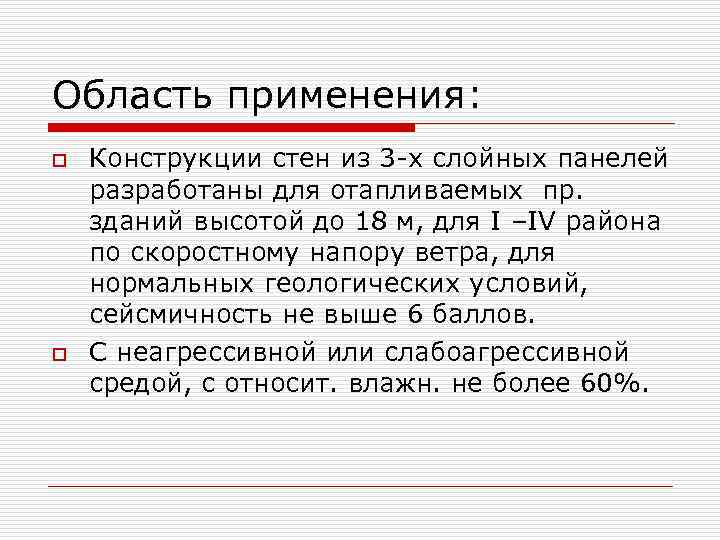 Область применения:

Конструкции стен из 3-х слойных панелей разработаны для отапливаемых пр. зданий высотой до 18 м, для I –IV района по скоростному напору ветра, для нормальных геологических условий, сейсмичность не выше 6 баллов.

С неагрессивной или слабоагрессивной средой, с относит. влажн. не более 60%.